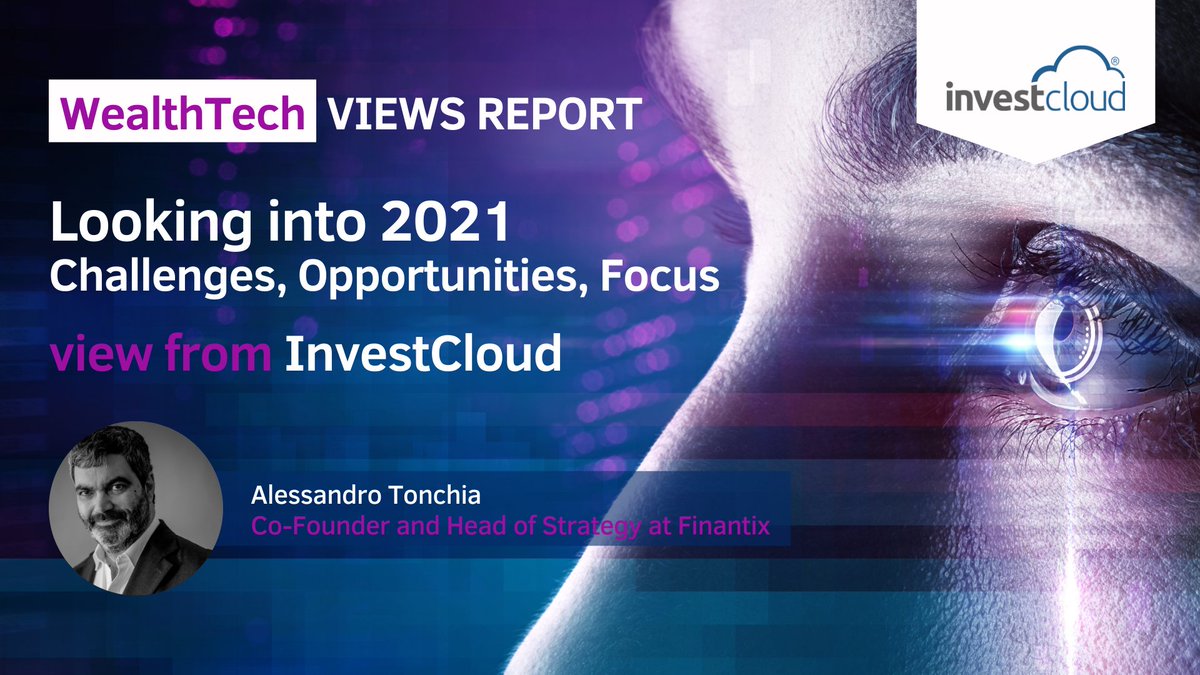 WealthTech VIEWS REPORT

investcloud®

Looking into 2021
Challenges, Opportunities, Focus

view from InvestCloud

Alessandro Tonchia
Co-Founder and Head of Strategy at Finantix